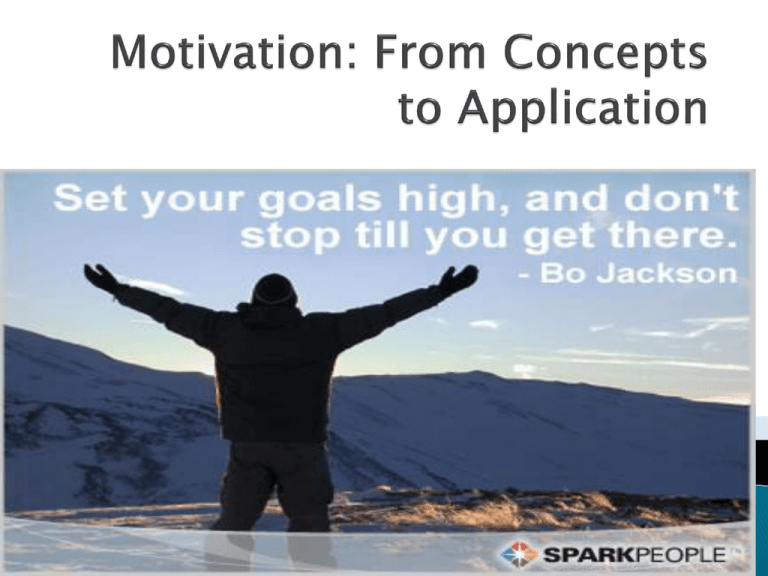 Motivation: From Concepts to Application

Set your goals high, and don't stop till you get there.
- Bo Jackson

SPARKPEOPLE